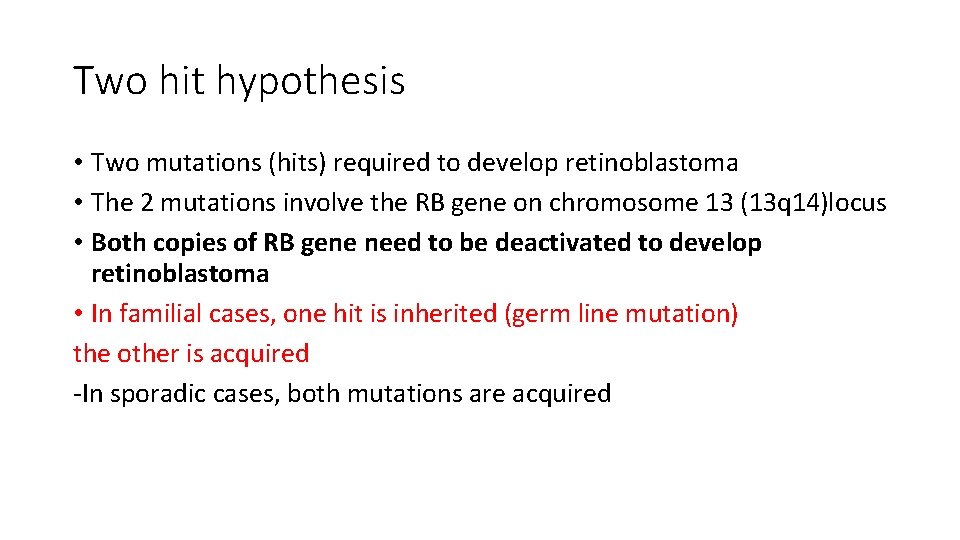 Two hit hypothesis

• Two mutations (hits) required to develop retinoblastoma
• The 2 mutations involve the RB gene on chromosome 13 (13q14)locus
• Both copies of RB gene need to be deactivated to develop retinoblastoma
• In familial cases, one hit is inherited (germ line mutation)
the other is acquired
-In sporadic cases, both mutations are acquired